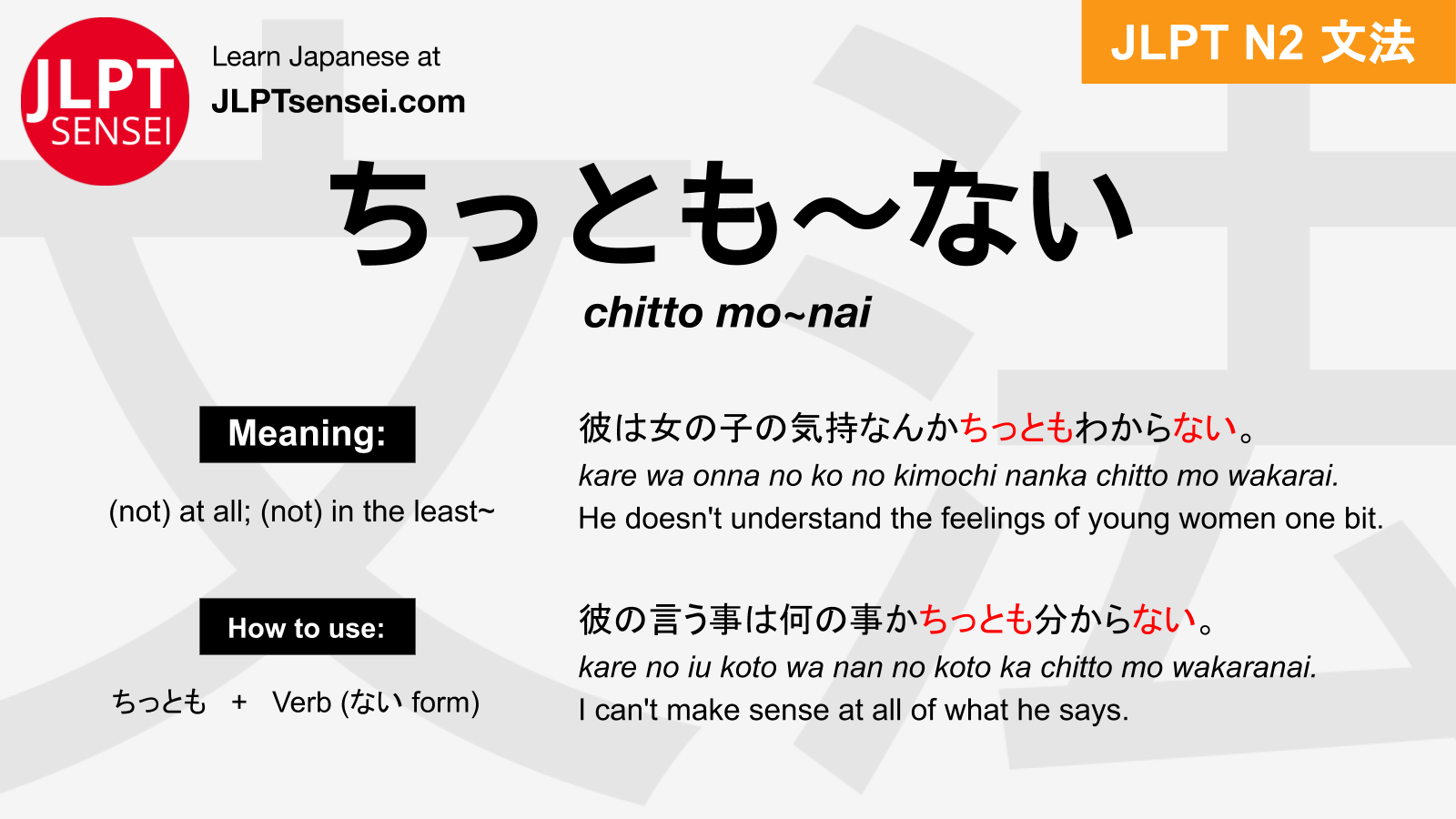 JLPT SENSEI

Learn Japanese at
JLPTsensei.com

JLPT N2 文法

ちっとも~ない

chitto mo~nai

Meaning:

(not) at all; (not) in the least~

How to use:

ちっとも + Verb (ない form)

彼は女の子の気持なんかちっともわからない。
kare wa onna no ko no kimochi nanka chitto mo wakarai.
He doesn't understand the feelings of young women one bit.

彼の言う事は何の事かちっとも分からない。
kare no iu koto wa nan no koto ka chitto mo wakaranai.
I can't make sense at all of what he says.